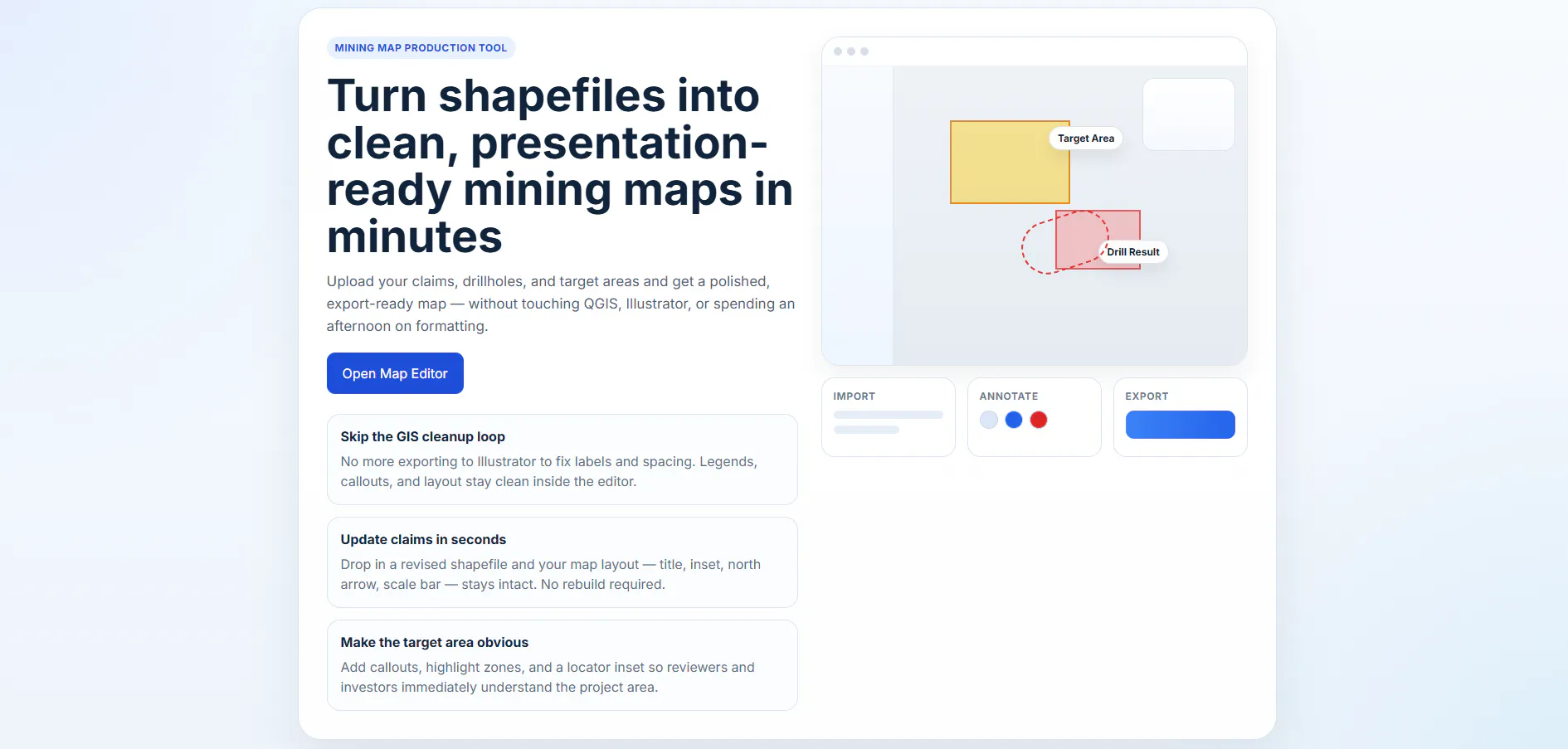 MINING MAP PRODUCTION TOOL

Turn shapefiles into clean, presentation-ready mining maps in minutes

Upload your claims, drillholes, and target areas and get a polished, export-ready map — without touching QGIS, Illustrator, or spending an afternoon on formatting.

Open Map Editor

Skip the GIS cleanup loop

No more exporting to Illustrator to fix labels and spacing. Legends, callouts, and layout stay clean inside the editor.

Update claims in seconds

Drop in a revised shapefile and your map layout — title, inset, north arrow, scale bar — stays intact. No rebuild required.

Make the target area obvious

Add callouts, highlight zones, and a locator inset so reviewers and investors immediately understand the project area.

Target Area

Drill Result

IMPORT

ANNOTATE

EXPORT